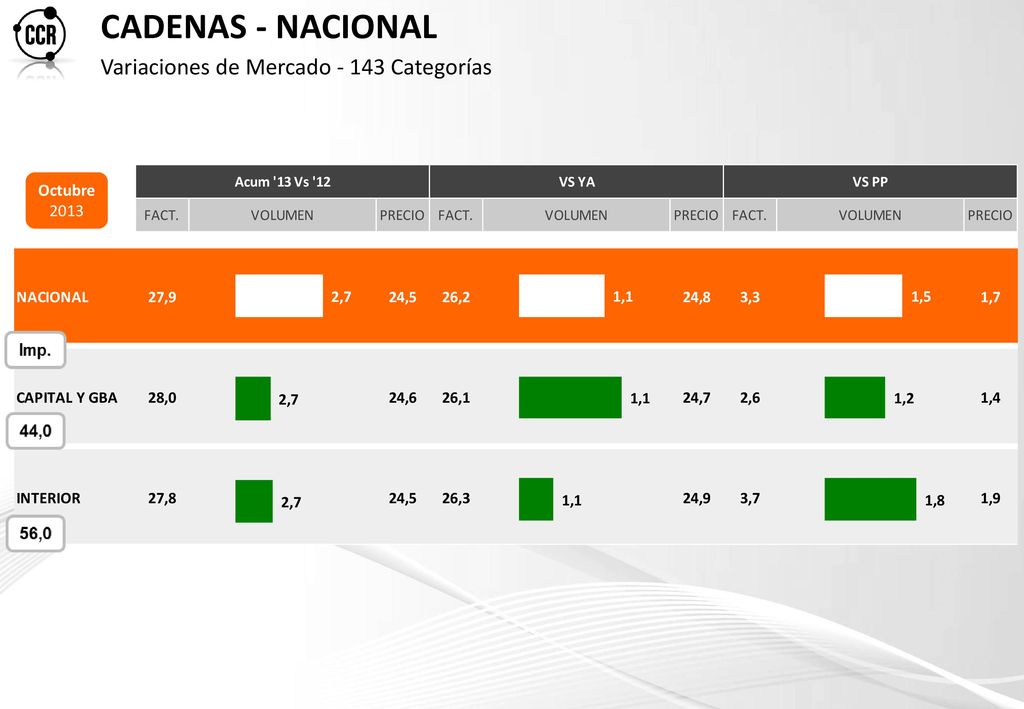 CCR

CADENAS - NACIONAL

Variaciones de Mercado - 143 Categorías

Octubre 2013

| | Acum '13 Vs '12 | | | VS YA | | | VS PP | | |
|---|---|---|---|---|---|---|---|---|---|
| | FACT. | VOLUMEN | PRECIO | FACT. | VOLUMEN | PRECIO | FACT. | VOLUMEN | PRECIO |
| NACIONAL | 27,9 | 2,7 | 24,5 | 26,2 | 1,1 | 24,8 | 3,3 | 1,5 | 1,7 |
| CAPITAL Y GBA | 28,0 | 2,7 | 24,6 | 26,1 | 1,1 | 24,7 | 2,6 | 1,2 | 1,4 |
| INTERIOR | 27,8 | 2,7 | 24,5 | 26,3 | 1,1 | 24,9 | 3,7 | 1,8 | 1,9 |

Imp.

44,0

56,0